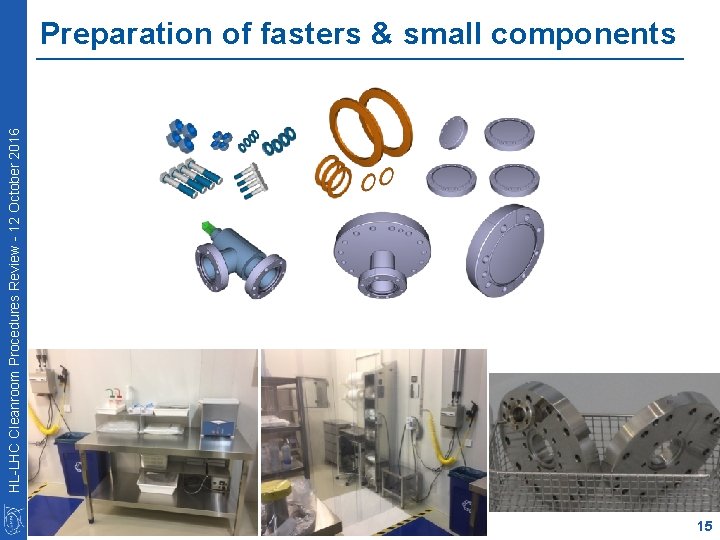 Preparation of fasters & small components

HL-LHC Cleanroom Procedures Review - 12 October 2016

15